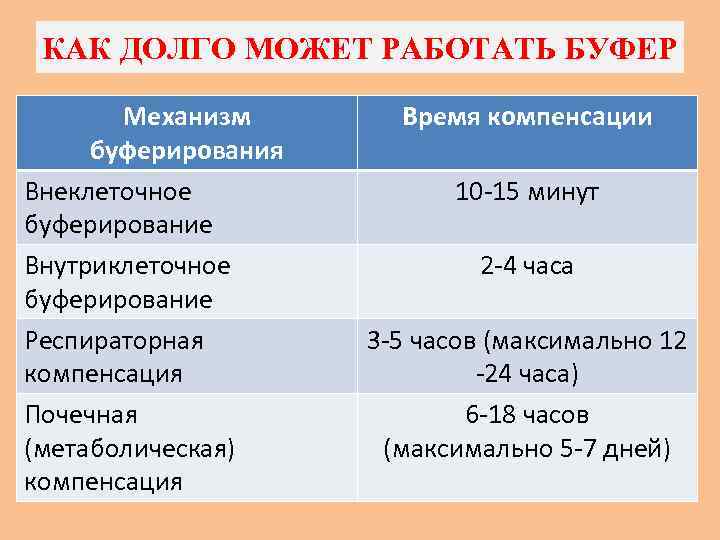 КАК ДОЛГО МОЖЕТ РАБОТАТЬ БУФЕР

| Механизм буферирования | Время компенсации |
|---|---|
| Внеклеточное буферирование | 10-15 минут |
| Внутриклеточное буферирование | 2-4 часа |
| Респираторная компенсация | 3-5 часов (максимально 12 -24 часа) |
| Почечная (метаболическая) компенсация | 6-18 часов (максимально 5-7 дней) |